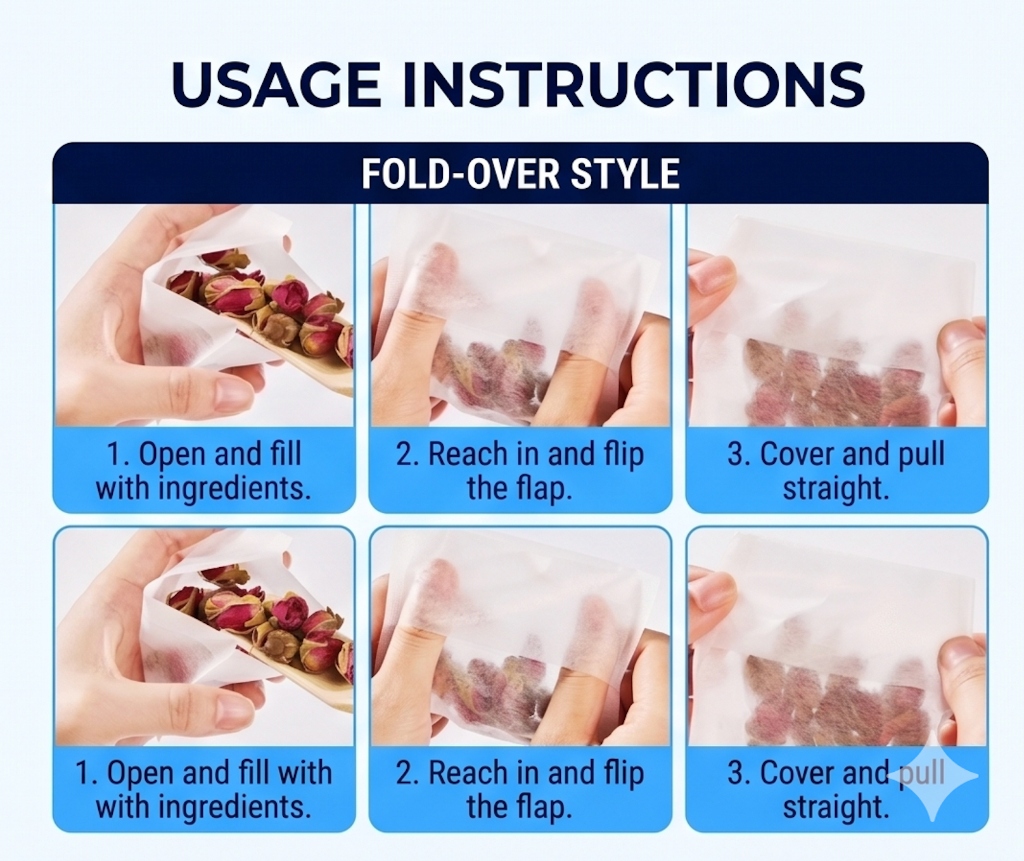 USAGE INSTRUCTIONS

FOLD-OVER STYLE

1. Open and fill with ingredients.

2. Reach in and flip the flap.

3. Cover and pull straight.

1. Open and fill with with ingredients.

2. Reach in and flip the flap.

3. Cover and pull straight.